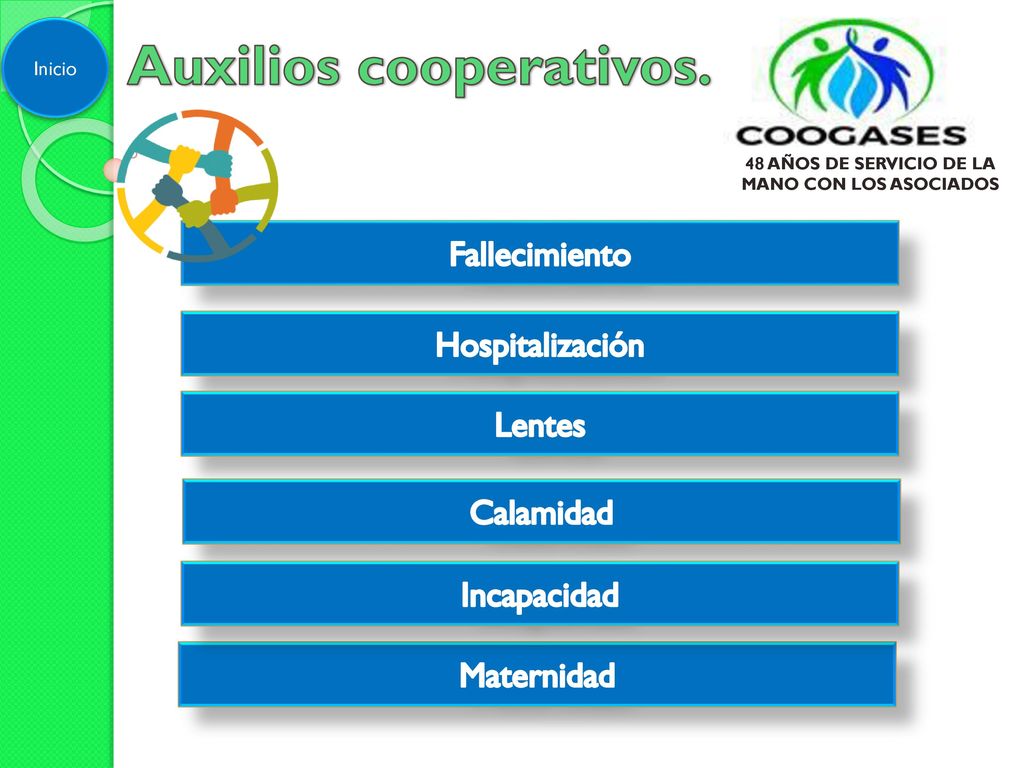 Inicio

Auxilios cooperativos.

COOGASES
48 AÑOS DE SERVICIO DE LA MANO CON LOS ASOCIADOS

Fallecimiento

Hospitalización

Lentes

Calamidad

Incapacidad

Maternidad